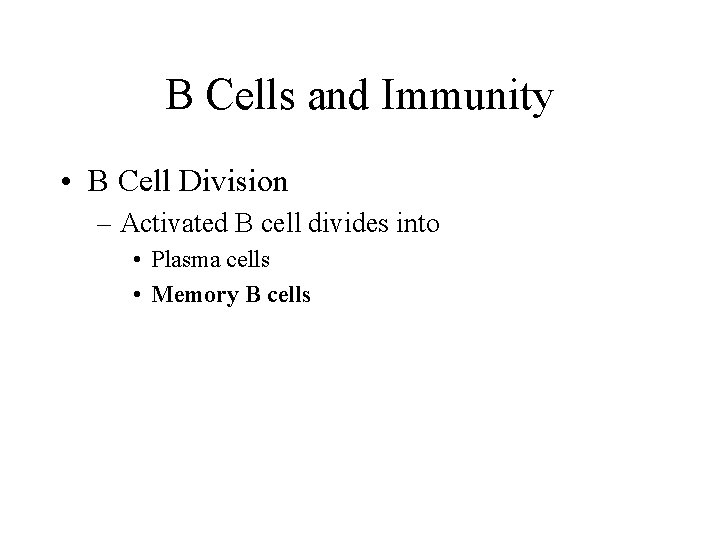 B Cells and Immunity

• B Cell Division
– Activated B cell divides into
• Plasma cells
• Memory B cells